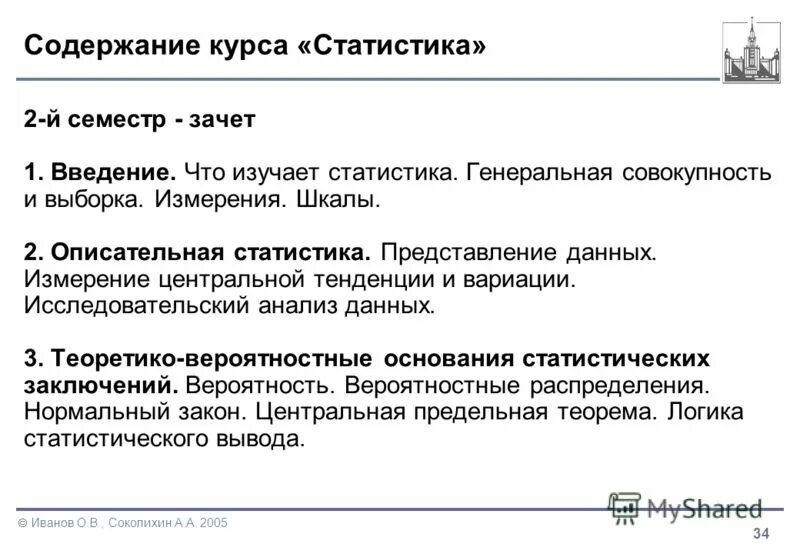 Содержание курса «Статистика»

2-й семестр - зачет

1. Введение. Что изучает статистика. Генеральная совокупность и выборка. Измерения. Шкалы.

2. Описательная статистика. Представление данных. Измерение центральной тенденции и вариации. Исследовательский анализ данных.

3. Теоретико-вероятностные основания статистических заключений. Вероятность. Вероятностные распределения. Нормальный закон. Центральная предельная теорема. Логика статистического вывода.

© Иванов О.В., Соколихин А.А. 2005

MyShared

34